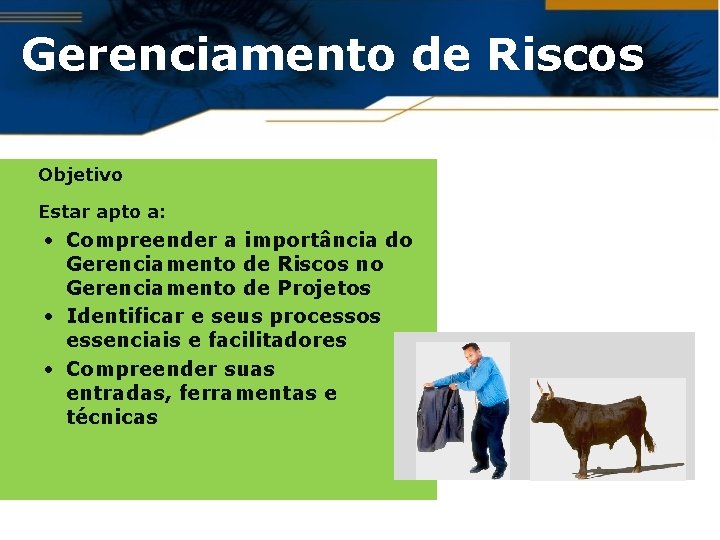 Gerenciamento de Riscos

Objetivo

Estar apto a:

• Compreender a importância do Gerenciamento de Riscos no Gerenciamento de Projetos
• Identificar e seus processos essenciais e facilitadores
• Compreender suas entradas, ferramentas e técnicas